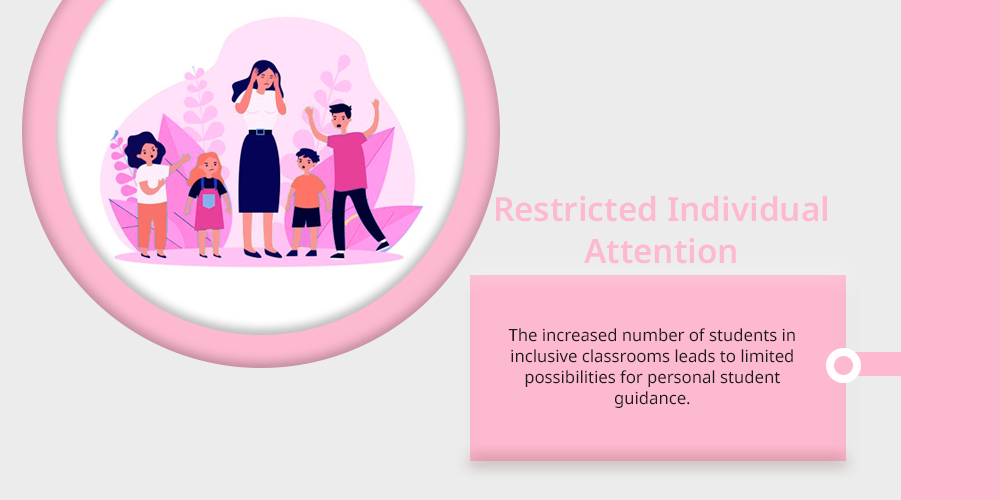 Restricted Individual Attention

The increased number of students in inclusive classrooms leads to limited possibilities for personal student guidance.